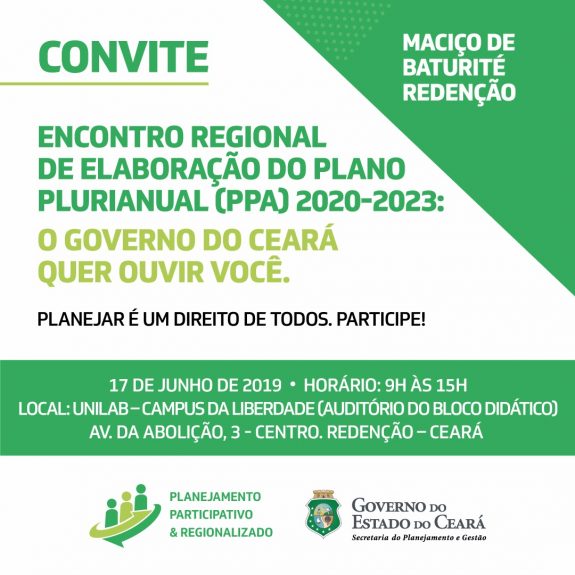 CONVITE

MACIÇO DE BATURITÉ REDENÇÃO

ENCONTRO REGIONAL DE ELABORAÇÃO DO PLANO PLURIANUAL (PPA) 2020-2023:

O GOVERNO DO CEARÁ QUER OUVIR VOCÊ.

PLANEJAR É UM DIREITO DE TODOS. PARTICIPE!

17 DE JUNHO DE 2019 • HORÁRIO: 9H ÀS 15H
LOCAL: UNILAB – CAMPUS DA LIBERDADE (AUDITÓRIO DO BLOCO DIDÁTICO)
AV. DA ABOLIÇÃO, 3 - CENTRO. REDENÇÃO – CEARÁ

PLANEJAMENTO PARTICIPATIVO & REGIONALIZADO

GOVERNO DO ESTADO DO CEARÁ
Secretaria do Planejamento e Gestão